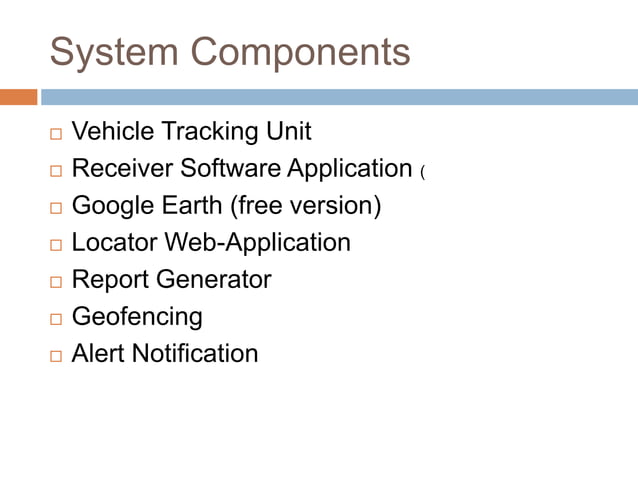 System Components

□ Vehicle Tracking Unit
□ Receiver Software Application (
□ Google Earth (free version)
□ Locator Web-Application
□ Report Generator
□ Geofencing
□ Alert Notification